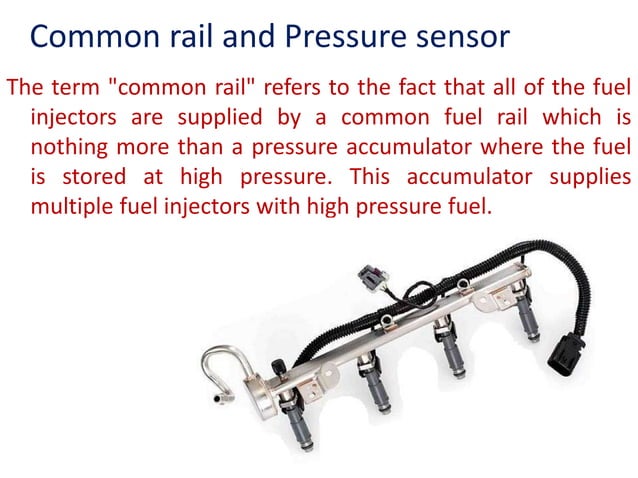 Common rail and Pressure sensor

The term "common rail" refers to the fact that all of the fuel injectors are supplied by a common fuel rail which is nothing more than a pressure accumulator where the fuel is stored at high pressure. This accumulator supplies multiple fuel injectors with high pressure fuel.